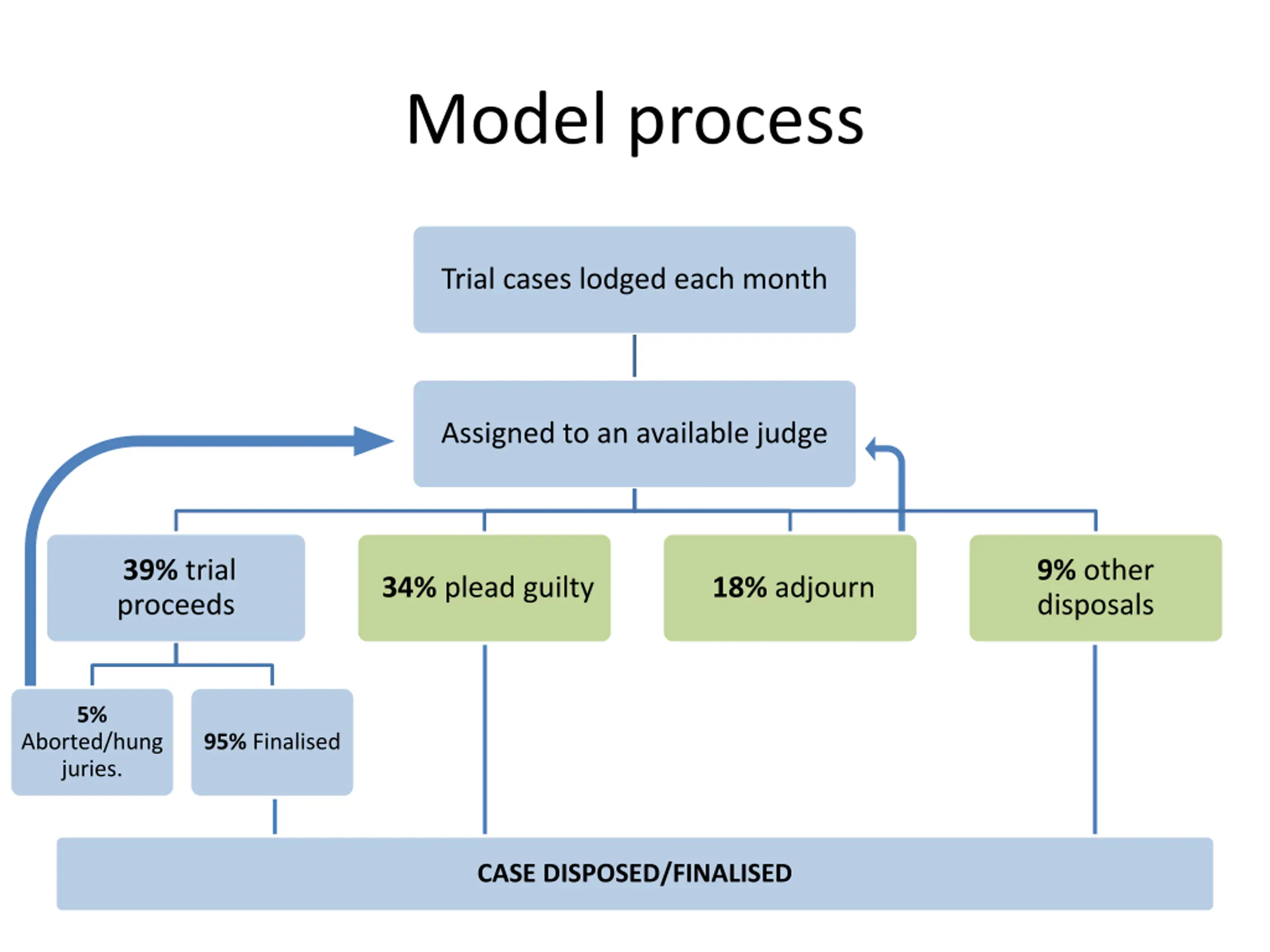 Model process

Trial cases lodged each month

Assigned to an available judge

39% trial proceeds

34% plead guilty

18% adjourn

9% other disposals

5% Aborted/hung juries.

95% Finalised

CASE DISPOSED/FINALISED